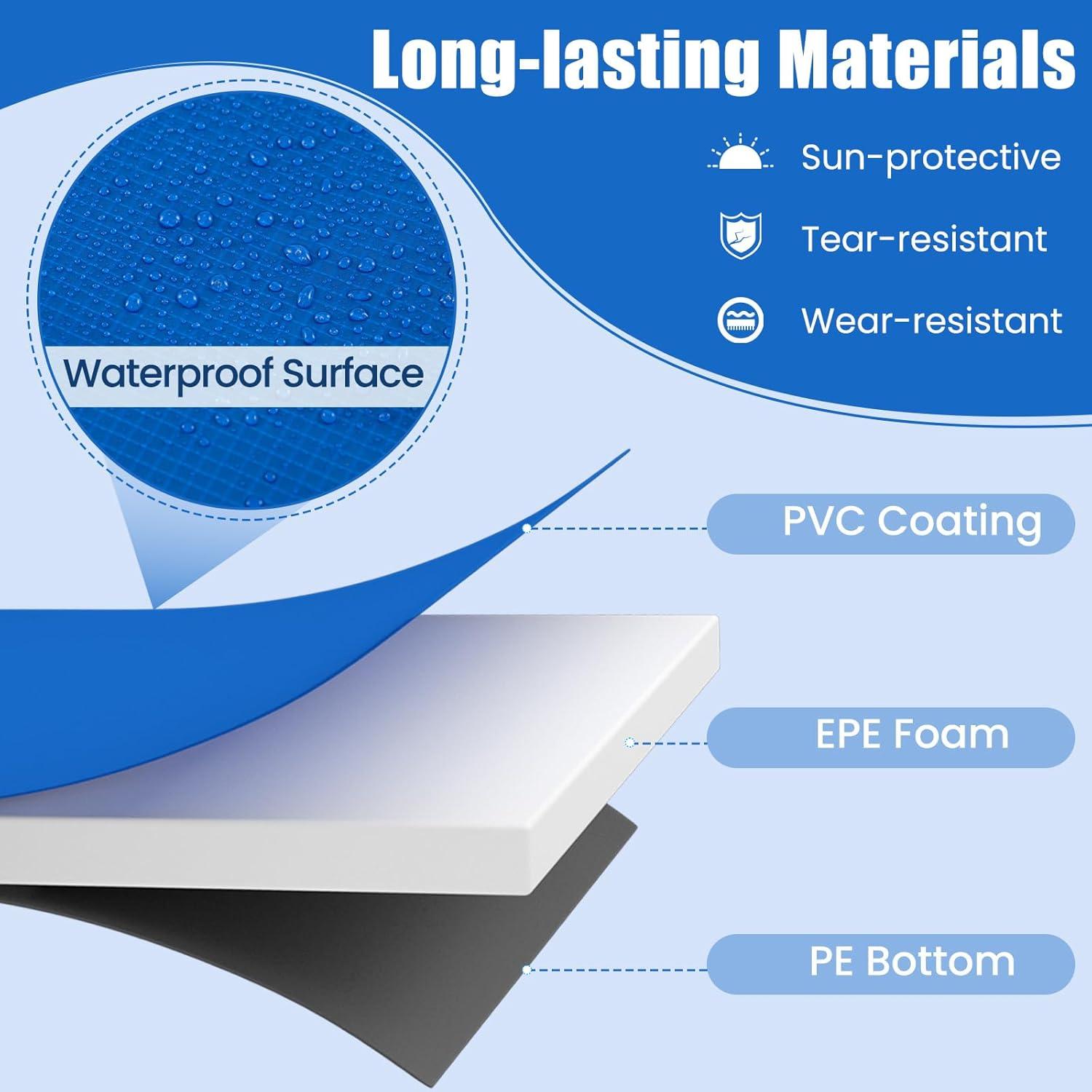 Long-lasting Materials

Sun-protective

Tear-resistant

Wear-resistant

Waterproof Surface

PVC Coating

EPE Foam

PE Bottom